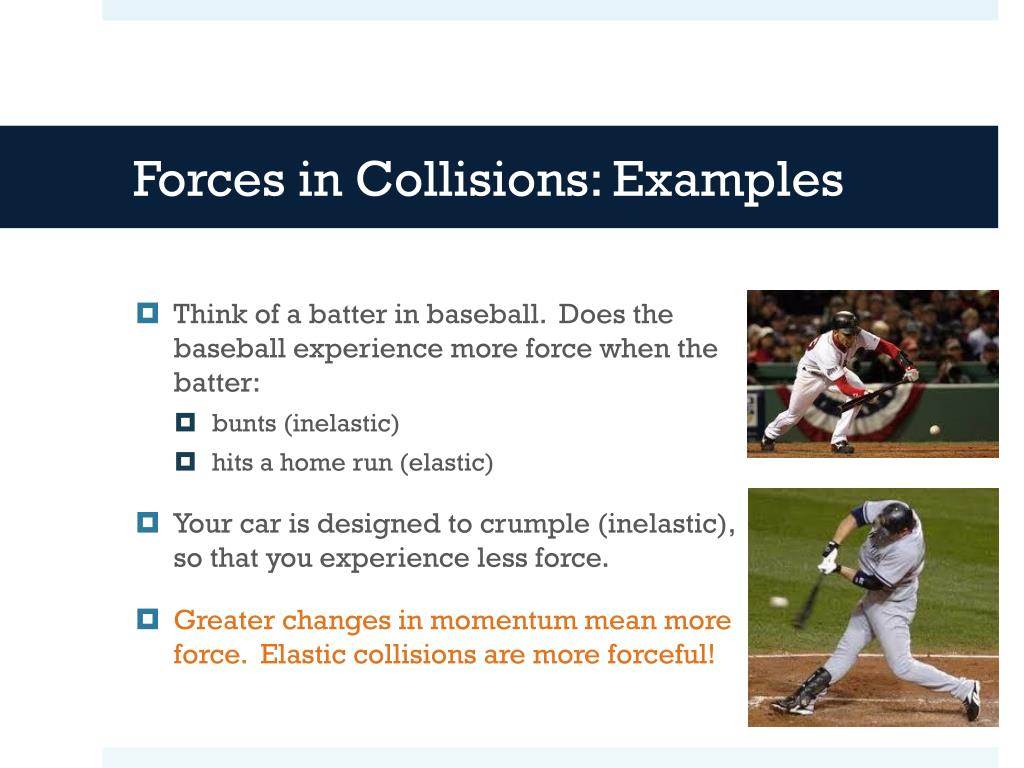 Forces in Collisions: Examples

Think of a batter in baseball. Does the baseball experience more force when the batter:

bunts (inelastic)

hits a home run (elastic)

Your car is designed to crumple (inelastic), so that you experience less force.

Greater changes in momentum mean more force. Elastic collisions are more forceful!